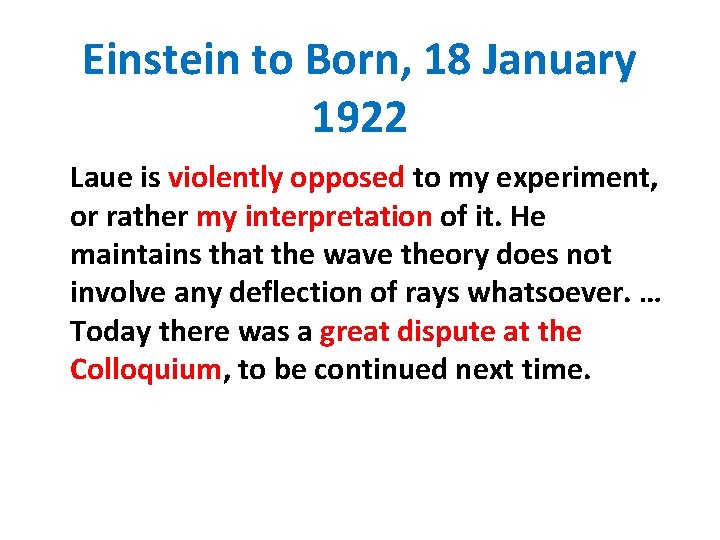 Einstein to Born, 18 January 1922

Laue is violently opposed to my experiment, or rather my interpretation of it. He maintains that the wave theory does not involve any deflection of rays whatsoever. … Today there was a great dispute at the Colloquium, to be continued next time.